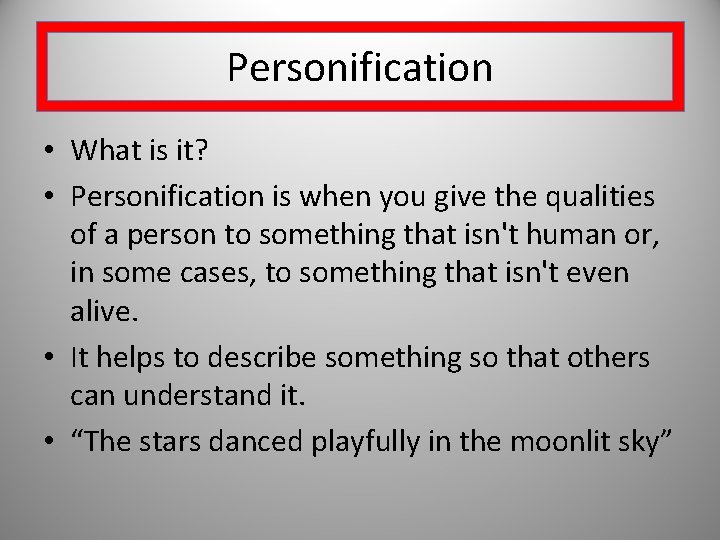 Personification

• What is it?
• Personification is when you give the qualities of a person to something that isn't human or, in some cases, to something that isn't even alive.
• It helps to describe something so that others can understand it.
• “The stars danced playfully in the moonlit sky”